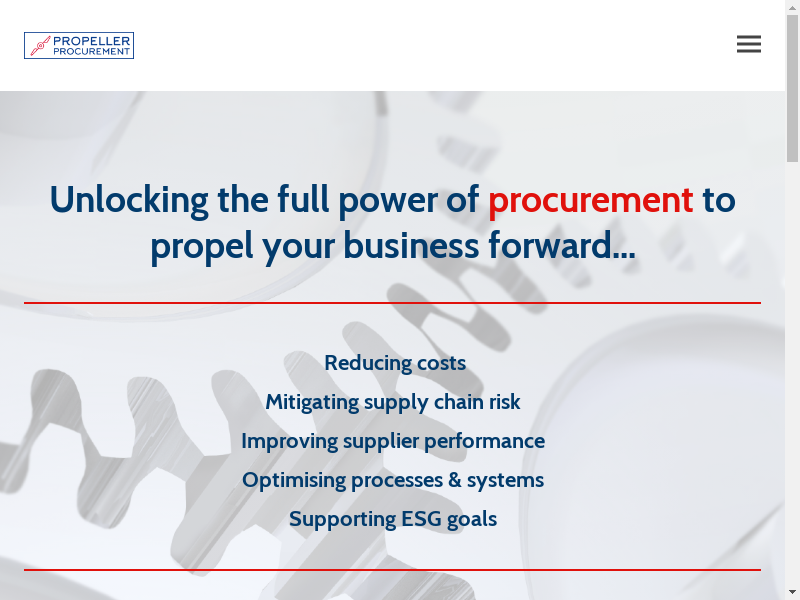 PROPELLER PROCUREMENT

Unlocking the full power of procurement to propel your business forward...

Reducing costs

Mitigating supply chain risk

Improving supplier performance

Optimising processes & systems

Supporting ESG goals